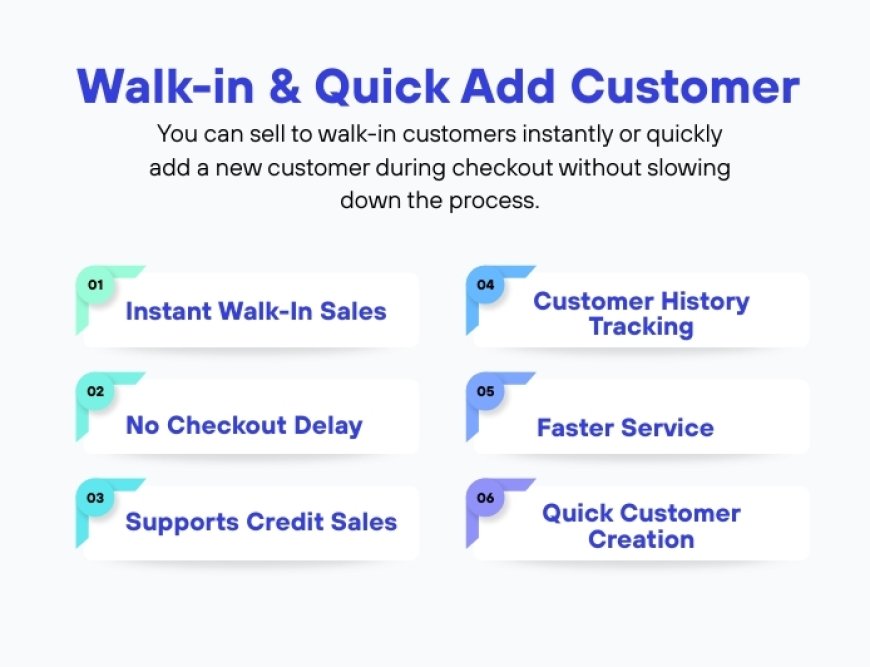 Walk-in & Quick Add Customer

You can sell to walk-in customers instantly or quickly add a new customer during checkout without slowing down the process.

01
Instant Walk-In Sales

02
No Checkout Delay

03
Supports Credit Sales

04
Customer History Tracking

05
Faster Service

06
Quick Customer Creation